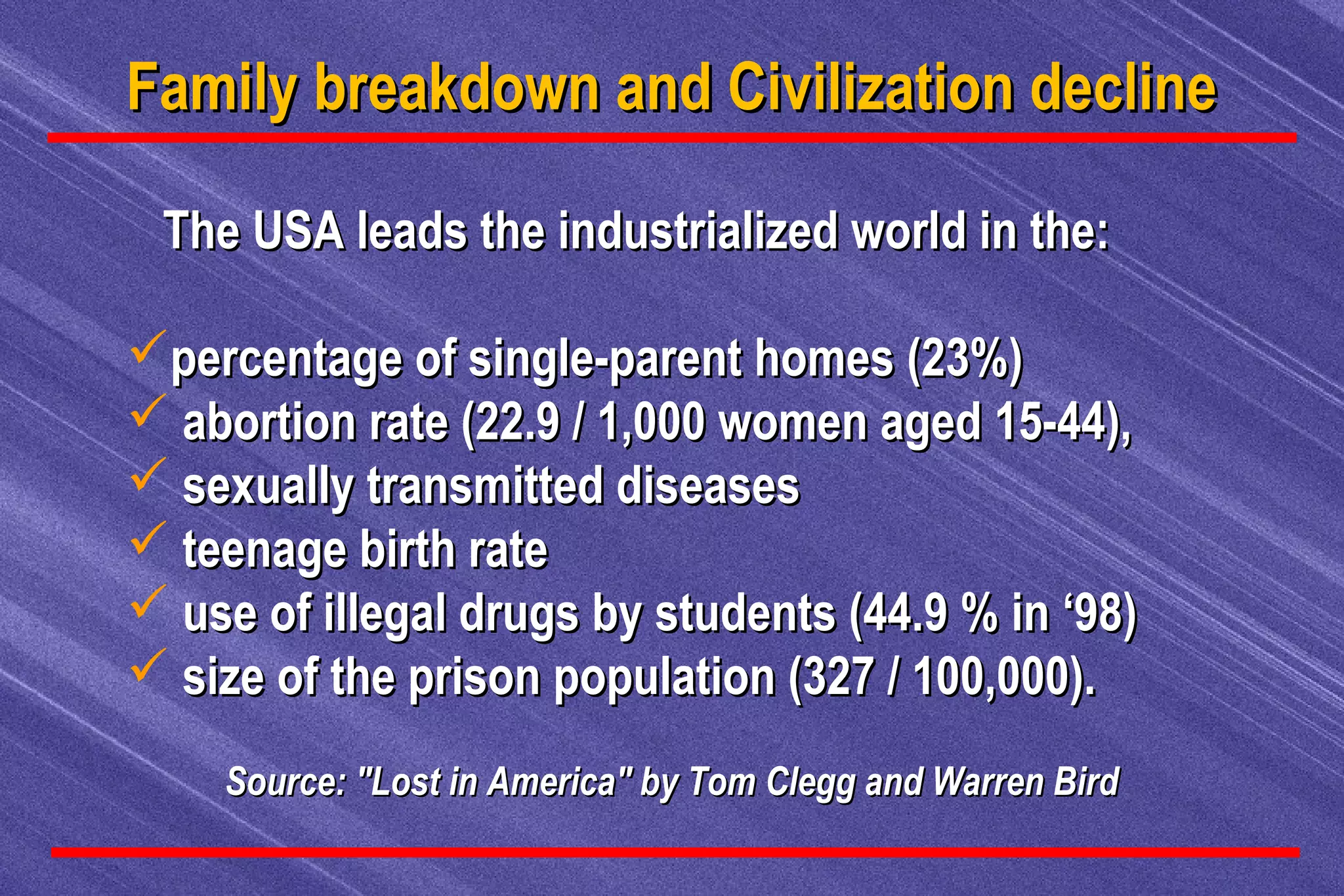 Family breakdown and Civilization decline

The USA leads the industrialized world in the:

✓ percentage of single-parent homes (23%)
✓ abortion rate (22.9 / 1,000 women aged 15-44),
✓ sexually transmitted diseases
✓ teenage birth rate
✓ use of illegal drugs by students (44.9 % in ‘98)
✓ size of the prison population (327 / 100,000).

Source: "Lost in America" by Tom Clegg and Warren Bird